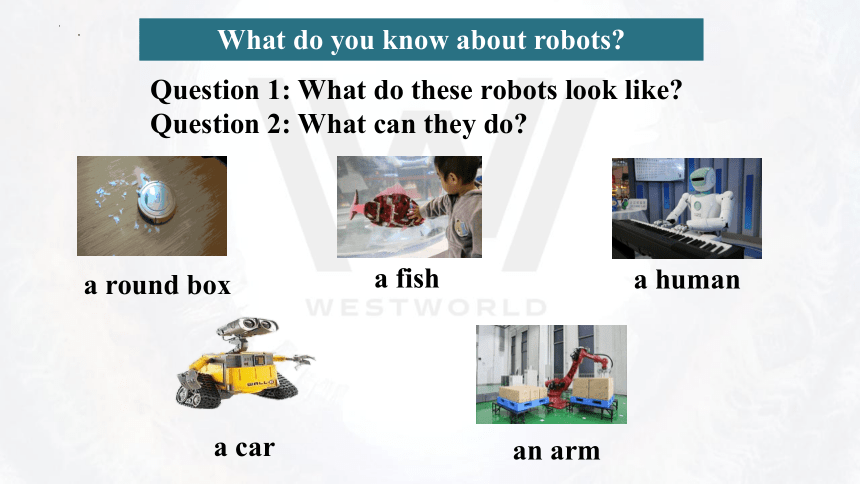 What do you know about robots?

Question 1: What do these robots look like?
Question 2: What can they do?

a round box

a fish

a human

WESTWORLD

WALL·E

a car

an arm